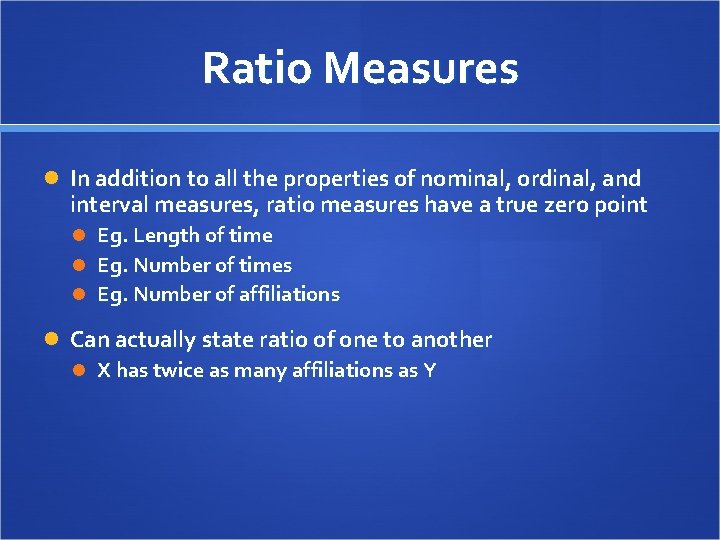 Ratio Measures

In addition to all the properties of nominal, ordinal, and interval measures, ratio measures have a true zero point

Eg. Length of time

Eg. Number of times

Eg. Number of affiliations

Can actually state ratio of one to another

X has twice as many affiliations as Y